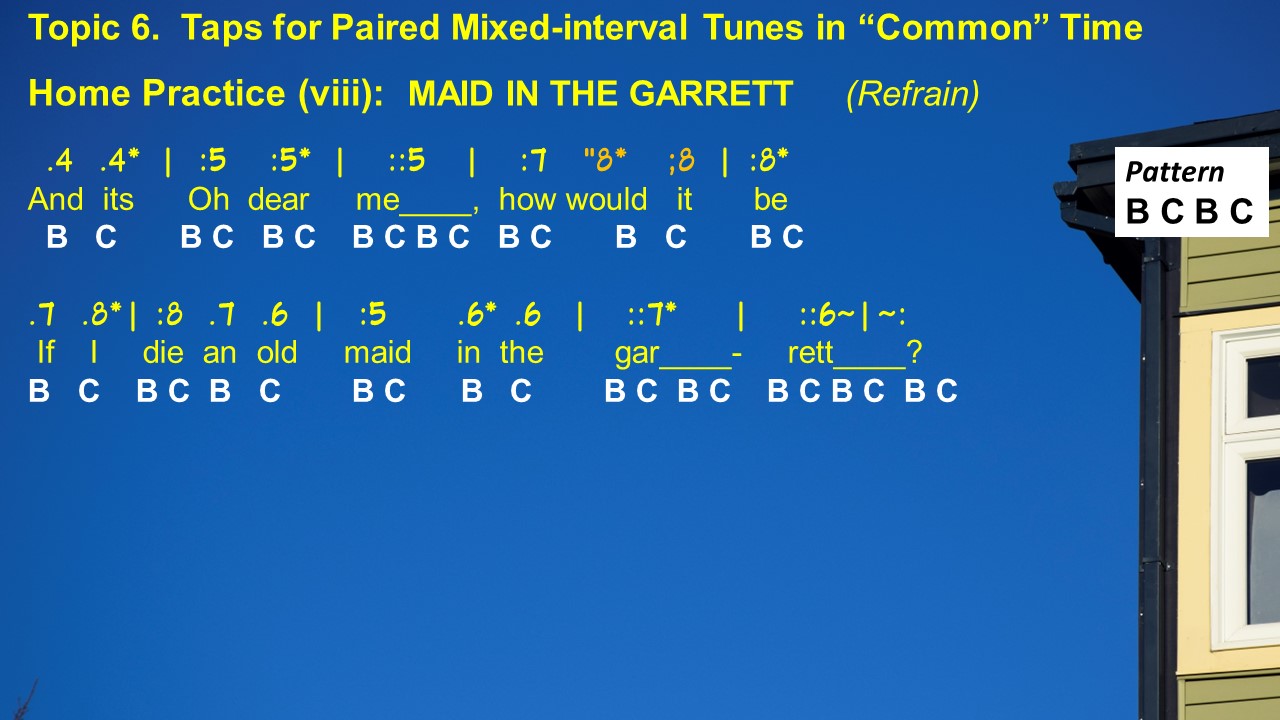 Topic 6. Taps for Paired Mixed-interval Tunes in “Common” Time

Home Practice (viii): MAID IN THE GARRETT (Refrain)

Pattern
B C B C

.4 .4* | :5 :5* | ::5 | :7 "8* ;8 | :8*
And its Oh dear me____, how would it be
B C B C B C B C B C B C B C B C

.7 .8*| :8 .7 .6 | :5 .6* .6 | ::7* | ::6~|~:
If I die an old maid in the gar____- rett____?
B C B C B C B C B C B C B C B C B C B C